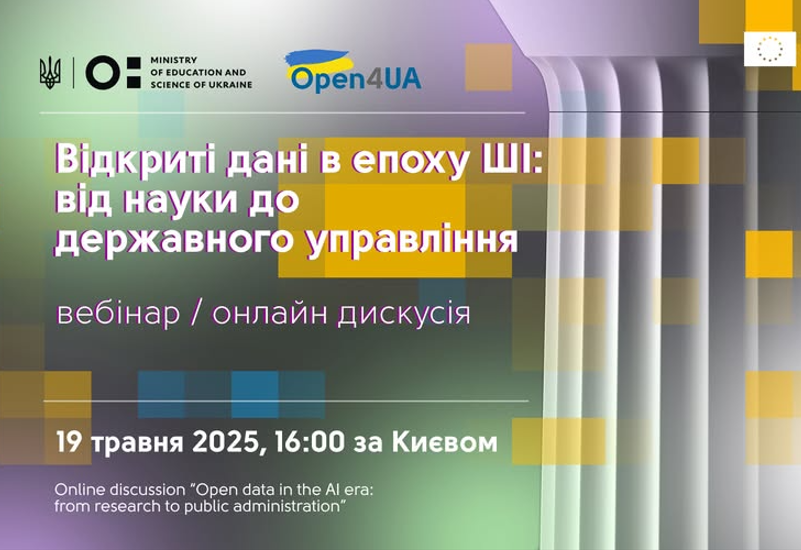 MINISTRY OF EDUCATION AND SCIENCE OF UKRAINE

Open4UA

Відкриті дані в епоху ШІ: від науки до державного управління

вебінар / онлайн дискусія

19 травня 2025, 16:00 за Києвом

Online discussion "Open data in the AI era: from research to public administration"